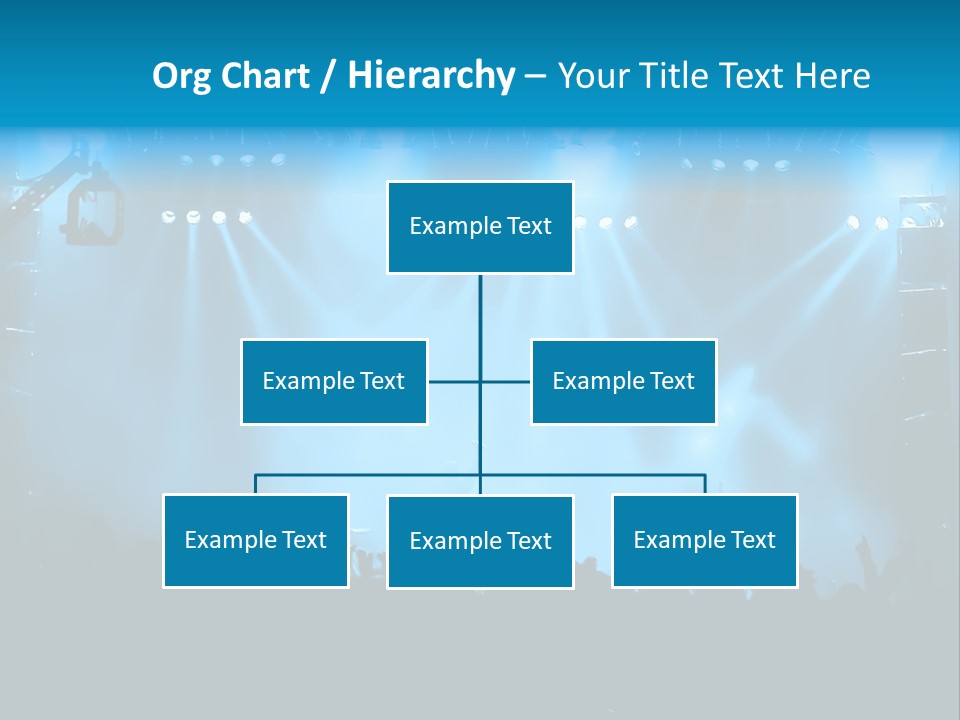 Org Chart / Hierarchy – Your Title Text Here

Example Text

Example Text

Example Text

Example Text

Example Text

Example Text